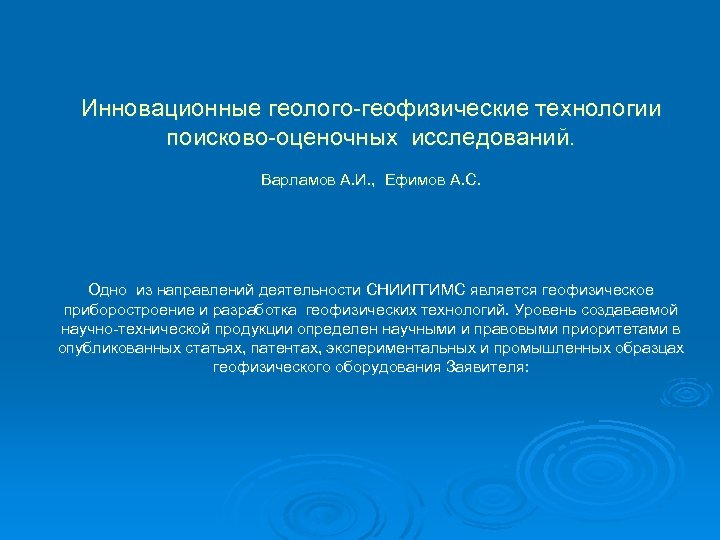 Инновационные геолого-геофизические технологии поисково-оценочных исследований.

Варламов А.И., Ефимов А.С.

Одно из направлений деятельности СНИИГГИМС является геофизическое приборостроение и разработка геофизических технологий. Уровень создаваемой научно-технической продукции определен научными и правовыми приоритетами в опубликованных статьях, патентах, экспериментальных и промышленных образцах геофизического оборудования Заявителя: